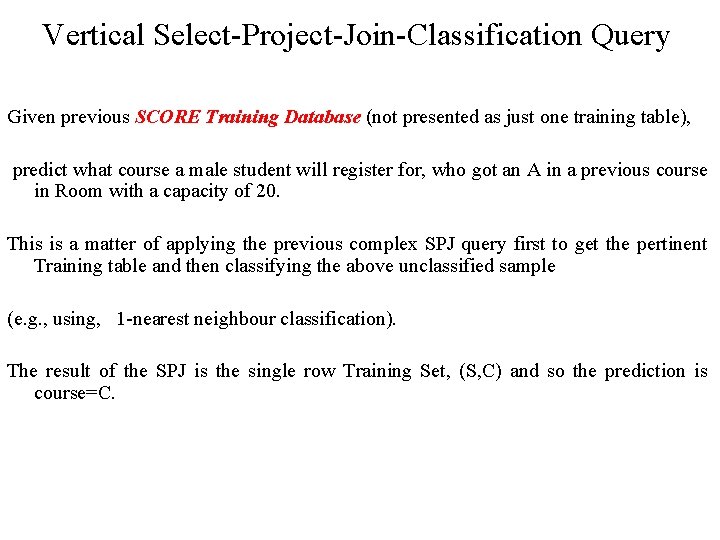 Vertical Select-Project-Join-Classification Query

Given previous SCORE Training Database (not presented as just one training table),

predict what course a male student will register for, who got an A in a previous course in Room with a capacity of 20.

This is a matter of applying the previous complex SPJ query first to get the pertinent Training table and then classifying the above unclassified sample

(e.g., using, 1-nearest neighbour classification).

The result of the SPJ is the single row Training Set, (S,C) and so the prediction is course=C.